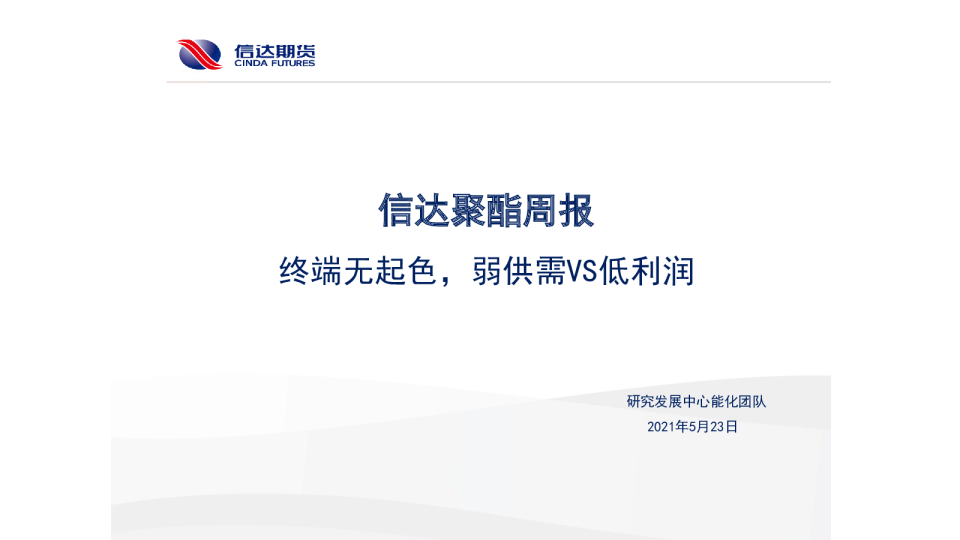 信达期货
CINDA FUTURES

信达聚酯周报

终端无起色，弱供需VS低利润

研究发展中心能化团队
2021年5月23日